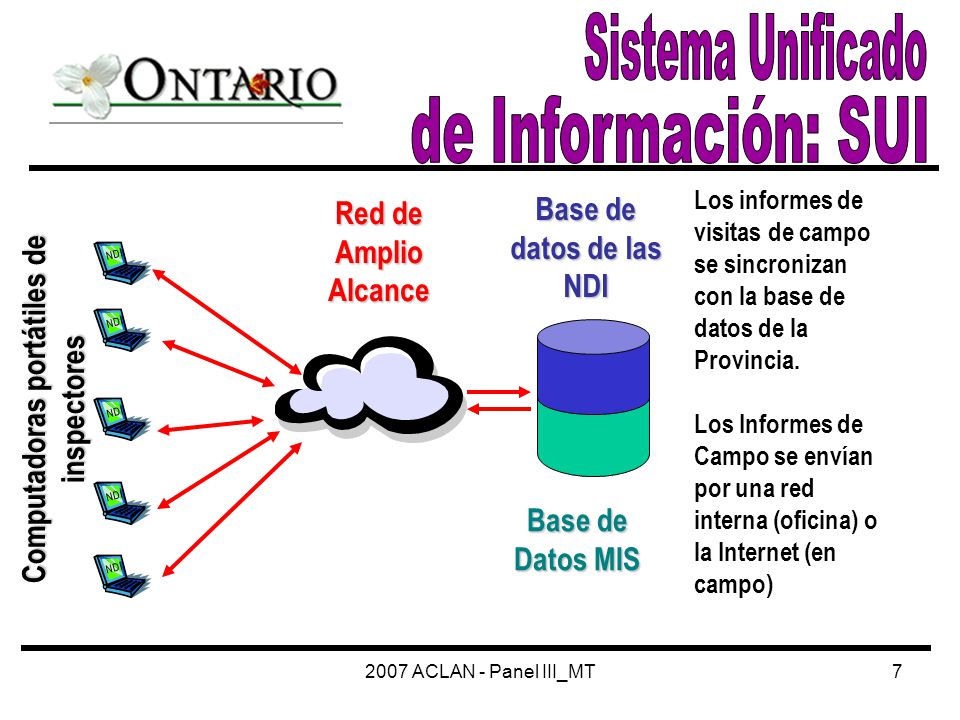 ONTARIO

Sistema Unificado de Información: SUI

Computadoras portátiles de inspectores

NDI

NDI

NDI

NDI

NDI

Red de Amplio Alcance

Base de datos de las NDI

Base de Datos MIS

Los informes de visitas de campo se sincronizan con la base de datos de la Provincia.

Los Informes de Campo se envían por una red interna (oficina) o la Internet (en campo)

2007 ACLAN - Panel III_MT

7